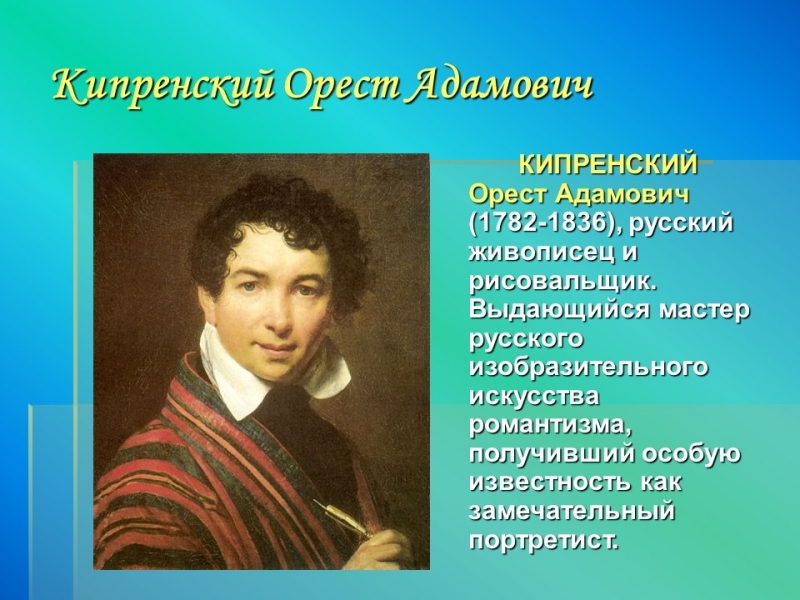 Кипренский Орест Адамович

КИПРЕНСКИЙ Орест Адамович (1782-1836), русский живописец и рисовальщик. Выдающийся мастер русского изобразительного искусства романтизма, получивший особую известность как замечательный портретист.